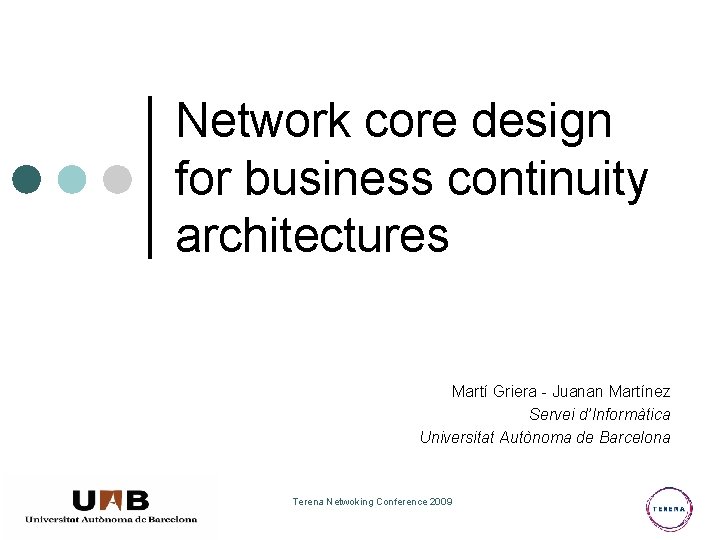 Network core design for business continuity architectures

Martí Griera - Juanan Martínez
Servei d'Informàtica
Universitat Autònoma de Barcelona

UAB
Universitat Autònoma de Barcelona

Terena Netwoking Conference 2009

TERENA